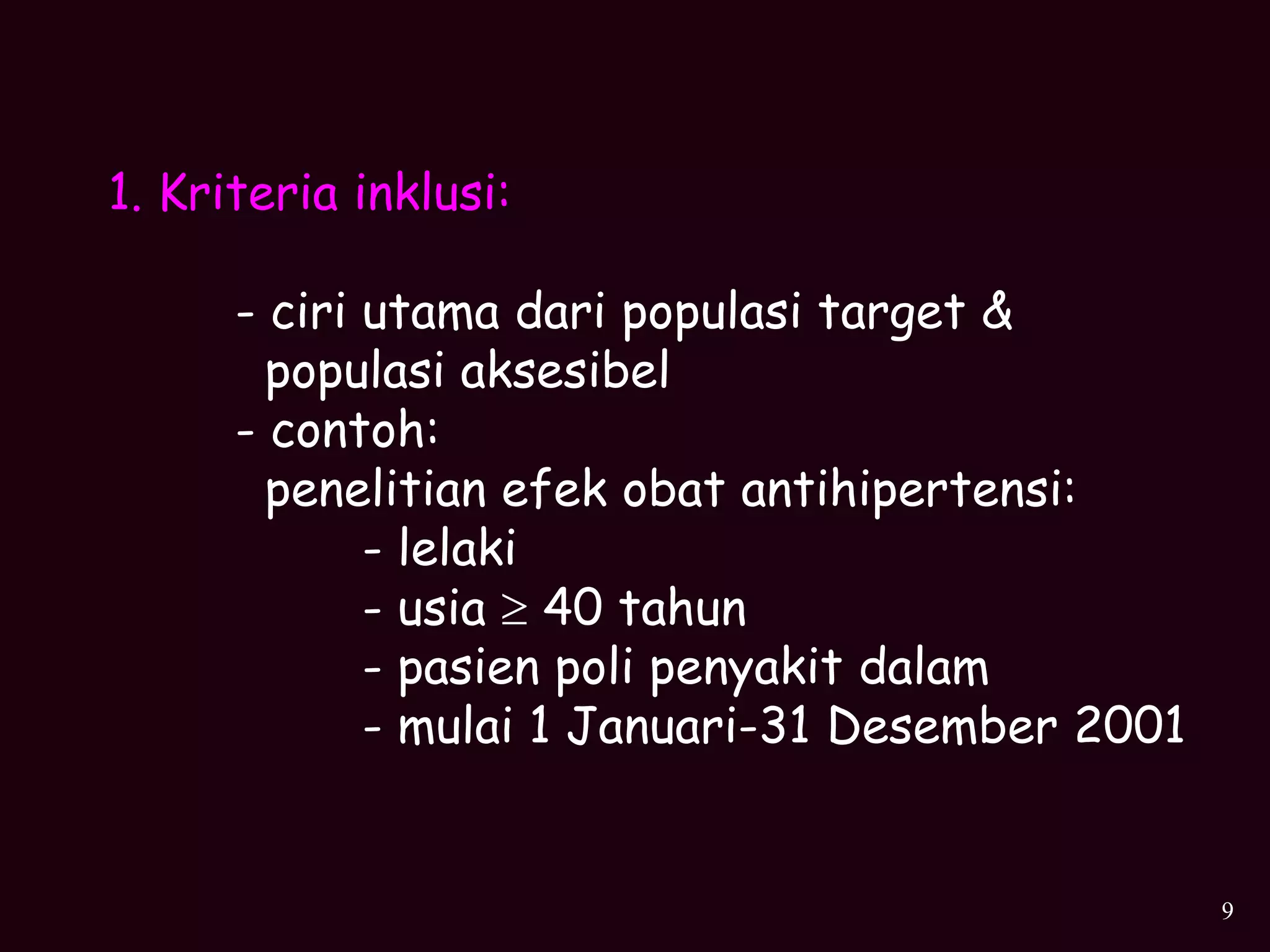 1. Kriteria inklusi:

- ciri utama dari populasi target & populasi aksesibel
- contoh:
penelitian efek obat antihipertensi:
- lelaki
- usia $\geq$ 40 tahun
- pasien poli penyakit dalam
- mulai 1 Januari-31 Desember 2001

9